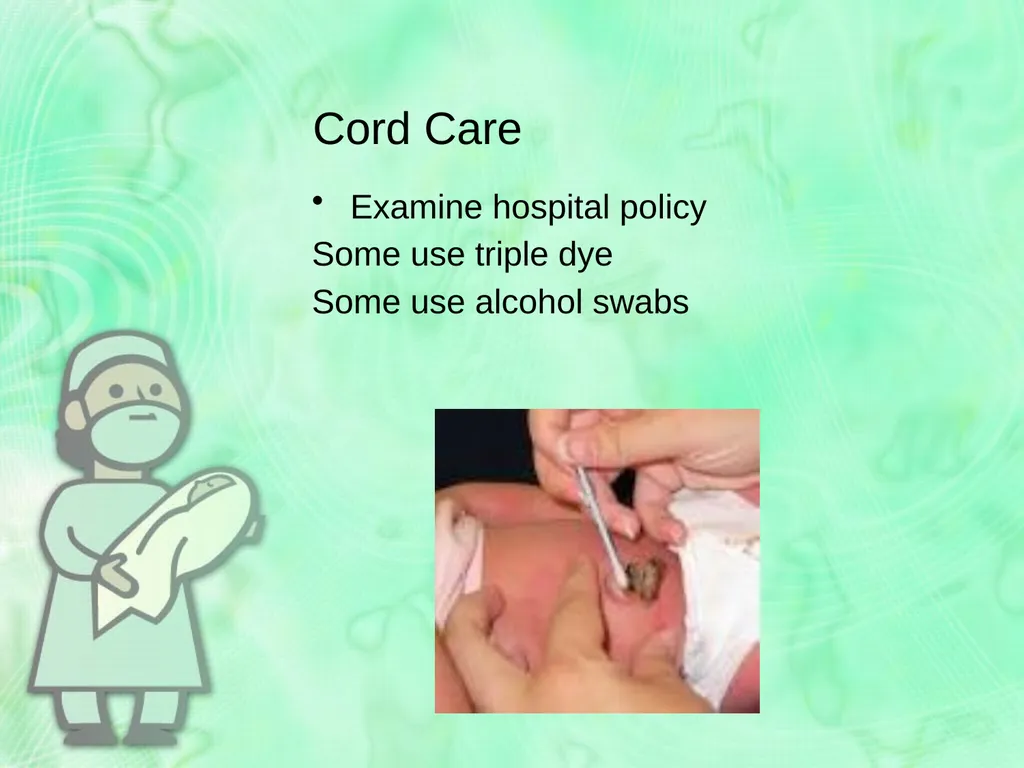 Cord Care

• Examine hospital policy

Some use triple dye

Some use alcohol swabs